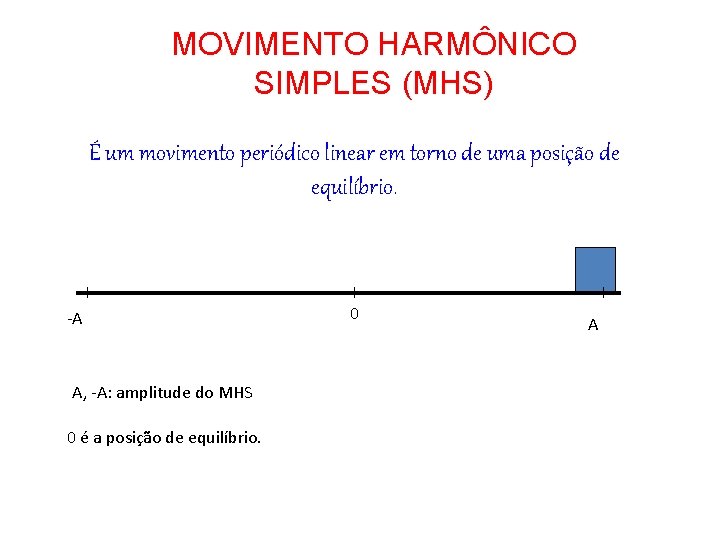 MOVIMENTO HARMÔNICO SIMPLES (MHS)

É um movimento periódico linear em torno de uma posição de equilíbrio.

-A

0

A

A, -A: amplitude do MHS

0 é a posição de equilíbrio.